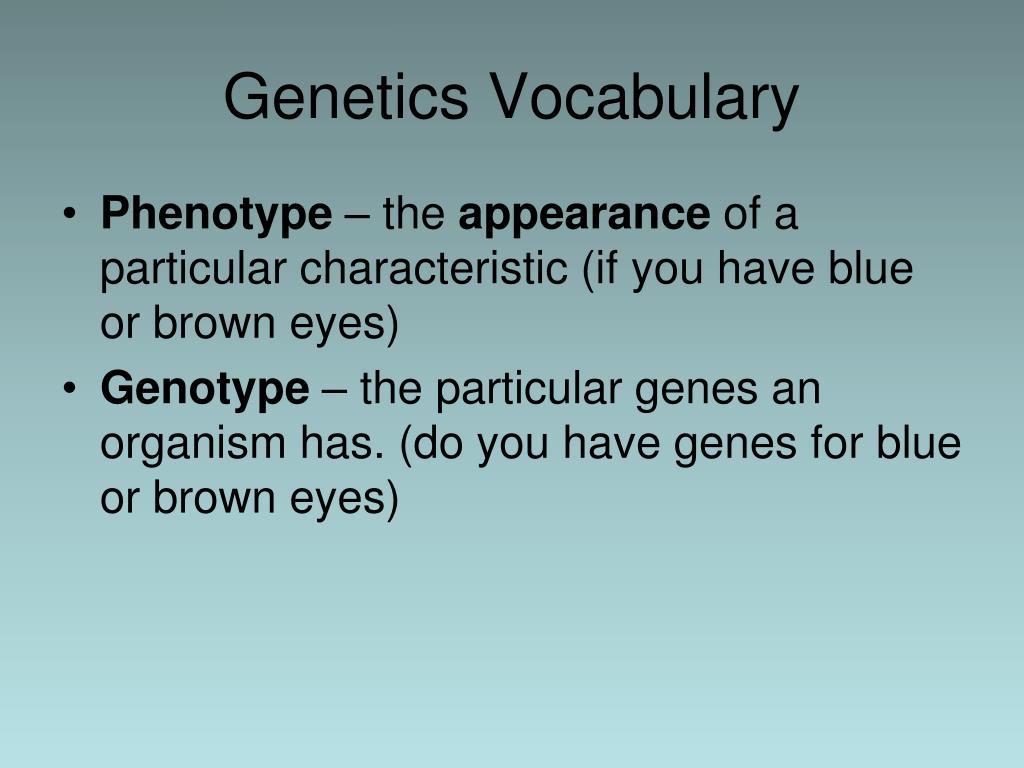 Genetics Vocabulary

• Phenotype – the appearance of a particular characteristic (if you have blue or brown eyes)
• Genotype – the particular genes an organism has. (do you have genes for blue or brown eyes)